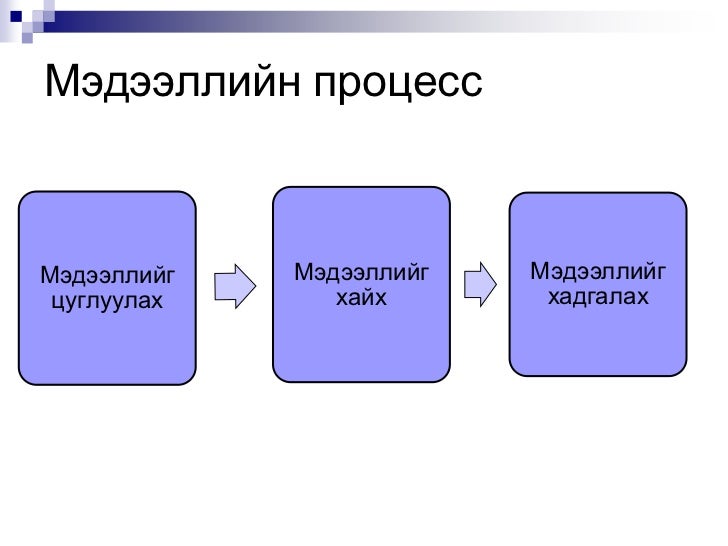 Мэдээллийн процесс

Мэдээллийг цуглуулах

Мэдээллийг хайх

Мэдээллийг хадгалах